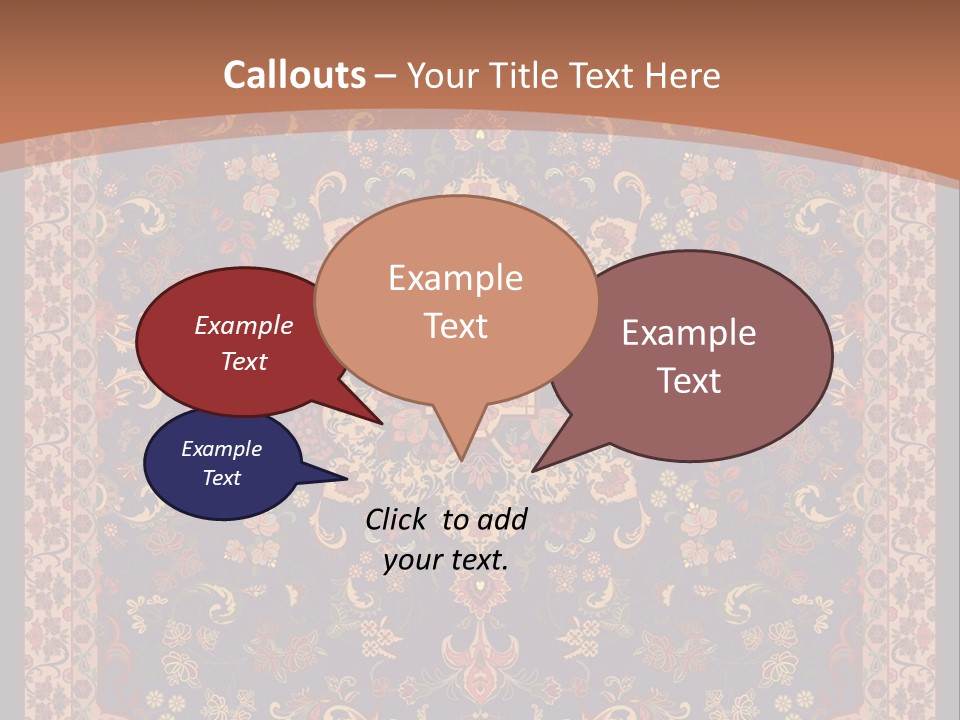 Callouts – Your Title Text Here

Example Text

Example Text

Example Text

Example Text

Click to add your text.